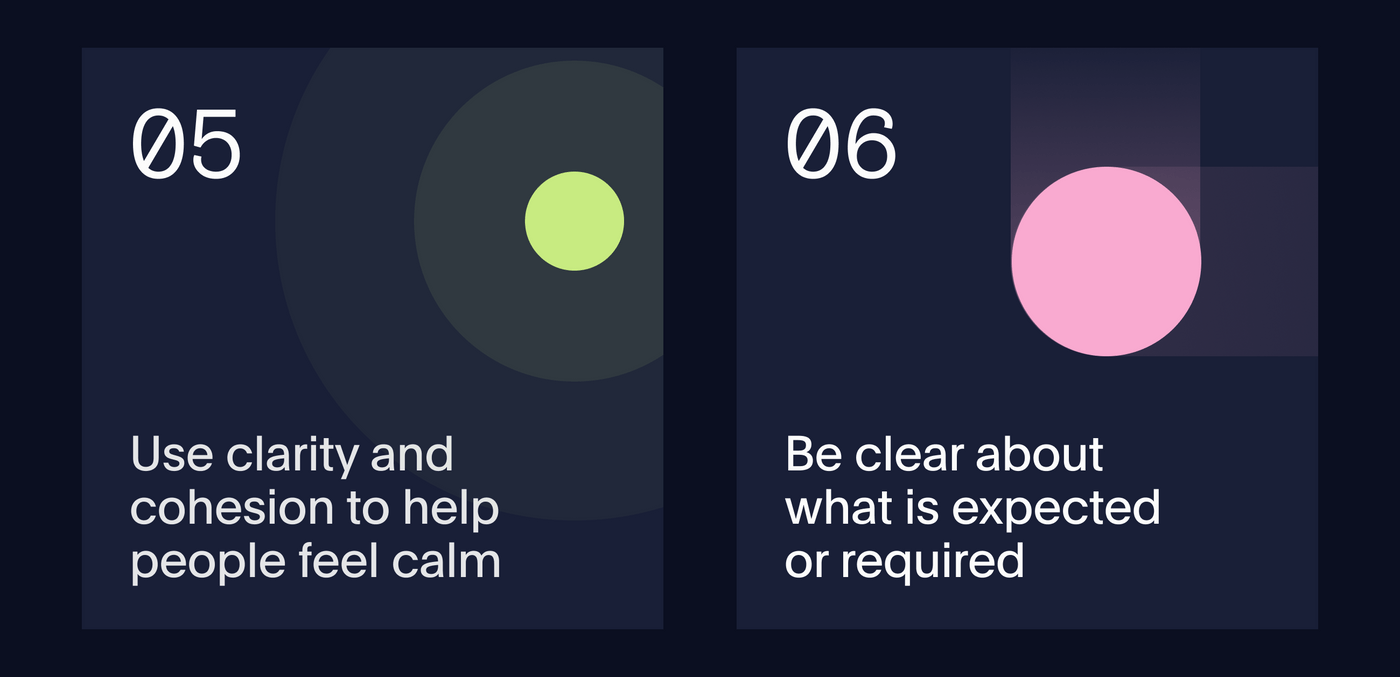 05

Use clarity and cohesion to help people feel calm

06

Be clear about what is expected or required